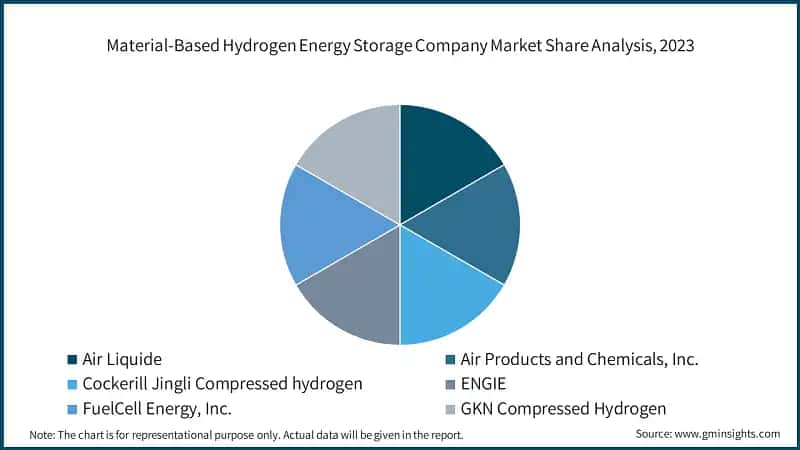 Material-Based Hydrogen Energy Storage Company Market Share Analysis, 2023

Air Liquide
Air Products and Chemicals, Inc.
Cockerill Jingli Compressed hydrogen
ENGIE
FuelCell Energy, Inc.
GKN Compressed Hydrogen

Note: The chart is for representational purpose only. Actual data will be given in the report.
Source: www.gminsights.com